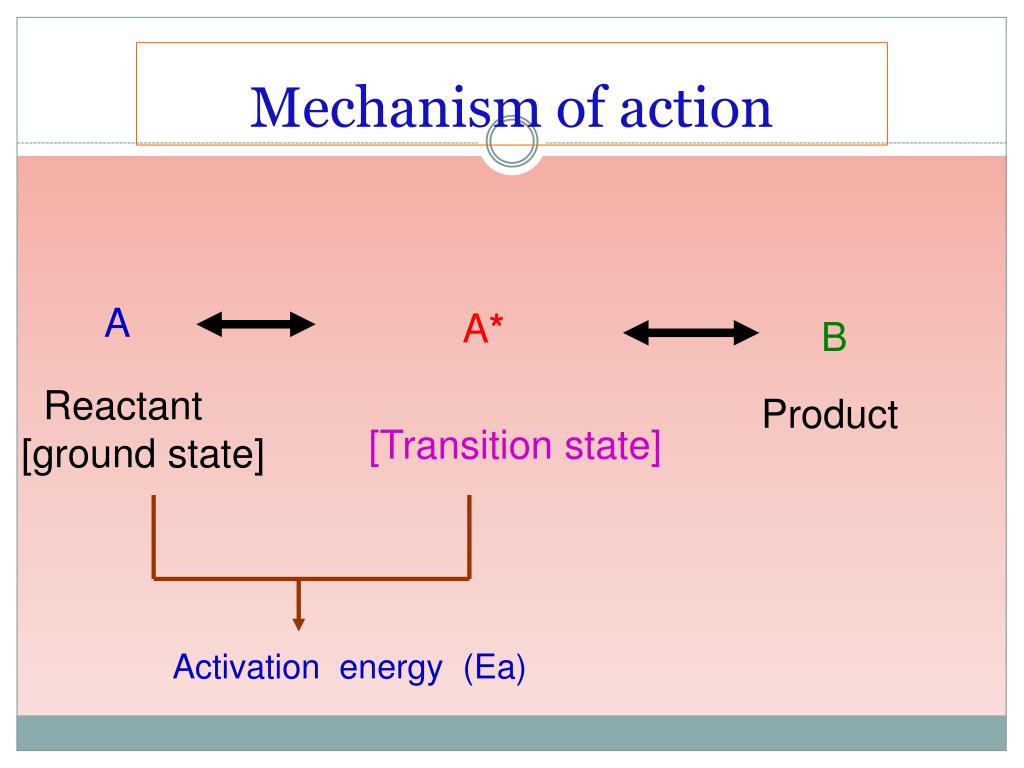 Mechanism of action

A

A*

B

Reactant
[ground state]

[Transition state]

Product

Activation energy (Ea)